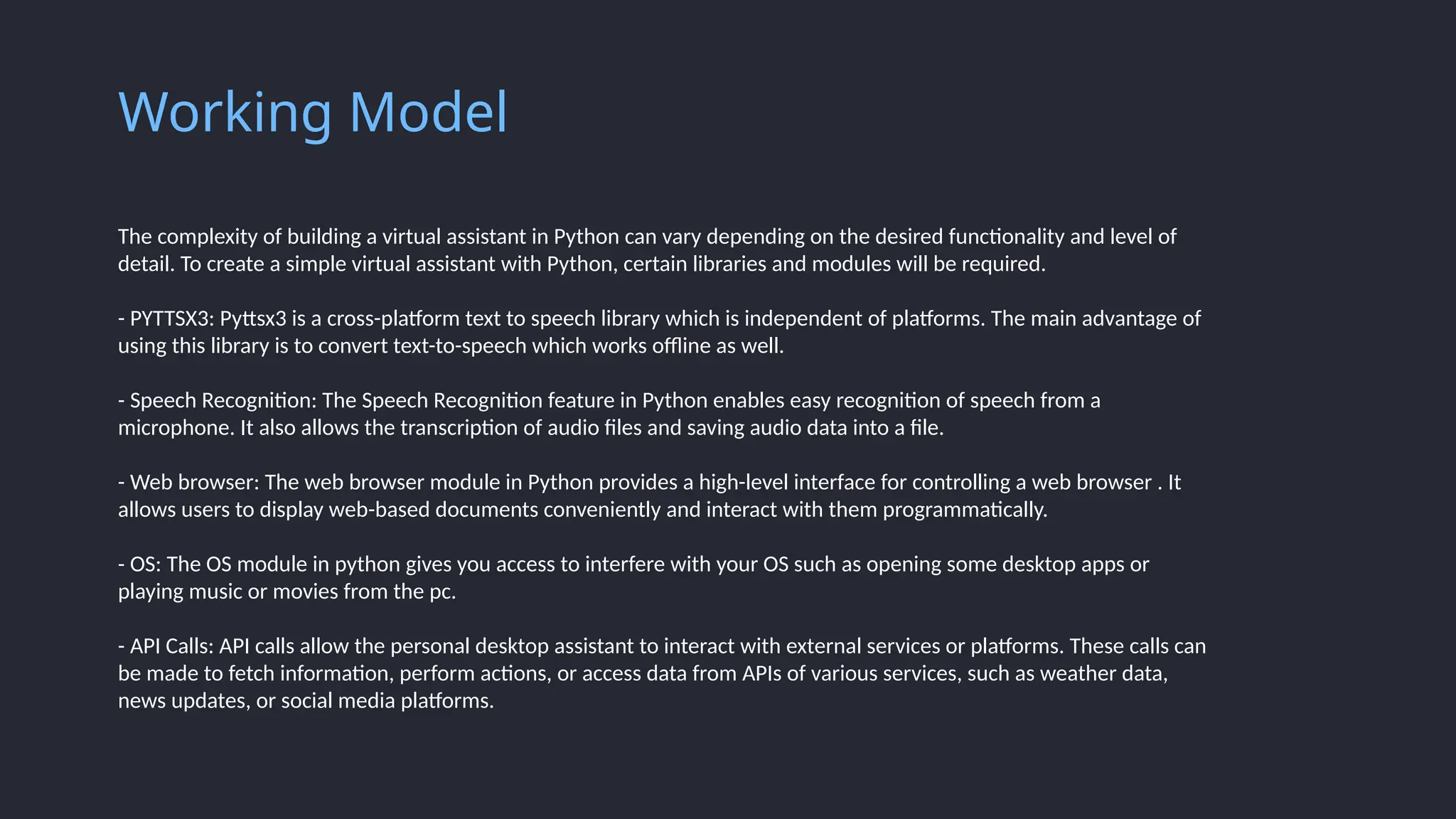 Working Model

The complexity of building a virtual assistant in Python can vary depending on the desired functionality and level of detail. To create a simple virtual assistant with Python, certain libraries and modules will be required.

- PYTTSX3: Pyttsx3 is a cross-platform text to speech library which is independent of platforms. The main advantage of using this library is to convert text-to-speech which works offline as well.

- Speech Recognition: The Speech Recognition feature in Python enables easy recognition of speech from a microphone. It also allows the transcription of audio files and saving audio data into a file.

- Web browser: The web browser module in Python provides a high-level interface for controlling a web browser . It allows users to display web-based documents conveniently and interact with them programmatically.

- OS: The OS module in python gives you access to interfere with your OS such as opening some desktop apps or playing music or movies from the pc.

- API Calls: API calls allow the personal desktop assistant to interact with external services or platforms. These calls can be made to fetch information, perform actions, or access data from APIs of various services, such as weather data, news updates, or social media platforms.